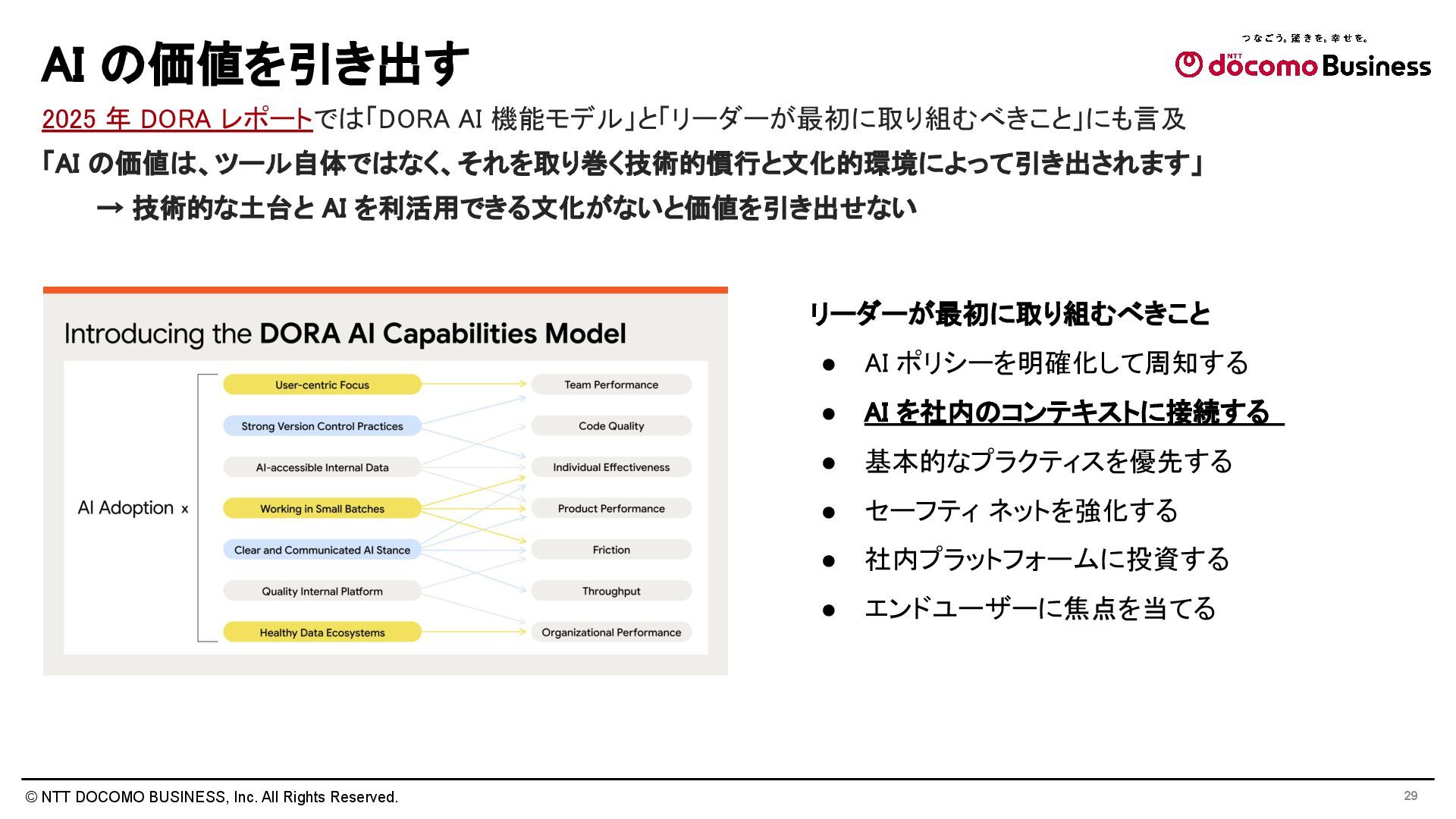 AI の価値を引き出す

つなごう。驚きを。幸せを。
NTT docomo Business

2025 年 DORA レポートでは「DORA AI 機能モデル」と「リーダーが最初に取り組むべきこと」にも言及
「AI の価値は、ツール自体ではなく、それを取り巻く技術的慣行と文化的環境によって引き出されます」
→ 技術的な土台と AI を利活用できる文化がないと価値を引き出せない

Introducing the DORA AI Capabilities Model

AI Adoption x

User-centric Focus
Strong Version Control Practices
AI-accessible Internal Data
Working in Small Batches
Clear and Communicated AI Stance
Quality Internal Platform
Healthy Data Ecosystems

Team Performance
Code Quality
Individual Effectiveness
Product Performance
Friction
Throughput
Organizational Performance

リーダーが最初に取り組むべきこと
● AI ポリシーを明確化して周知する
● AI を社内のコンテキストに接続する
● 基本的なプラクティスを優先する
● セーフティ ネットを強化する
● 社内プラットフォームに投資する
● エンドユーザーに焦点を当てる

© NTT DOCOMO BUSINESS, Inc. All Rights Reserved.
29